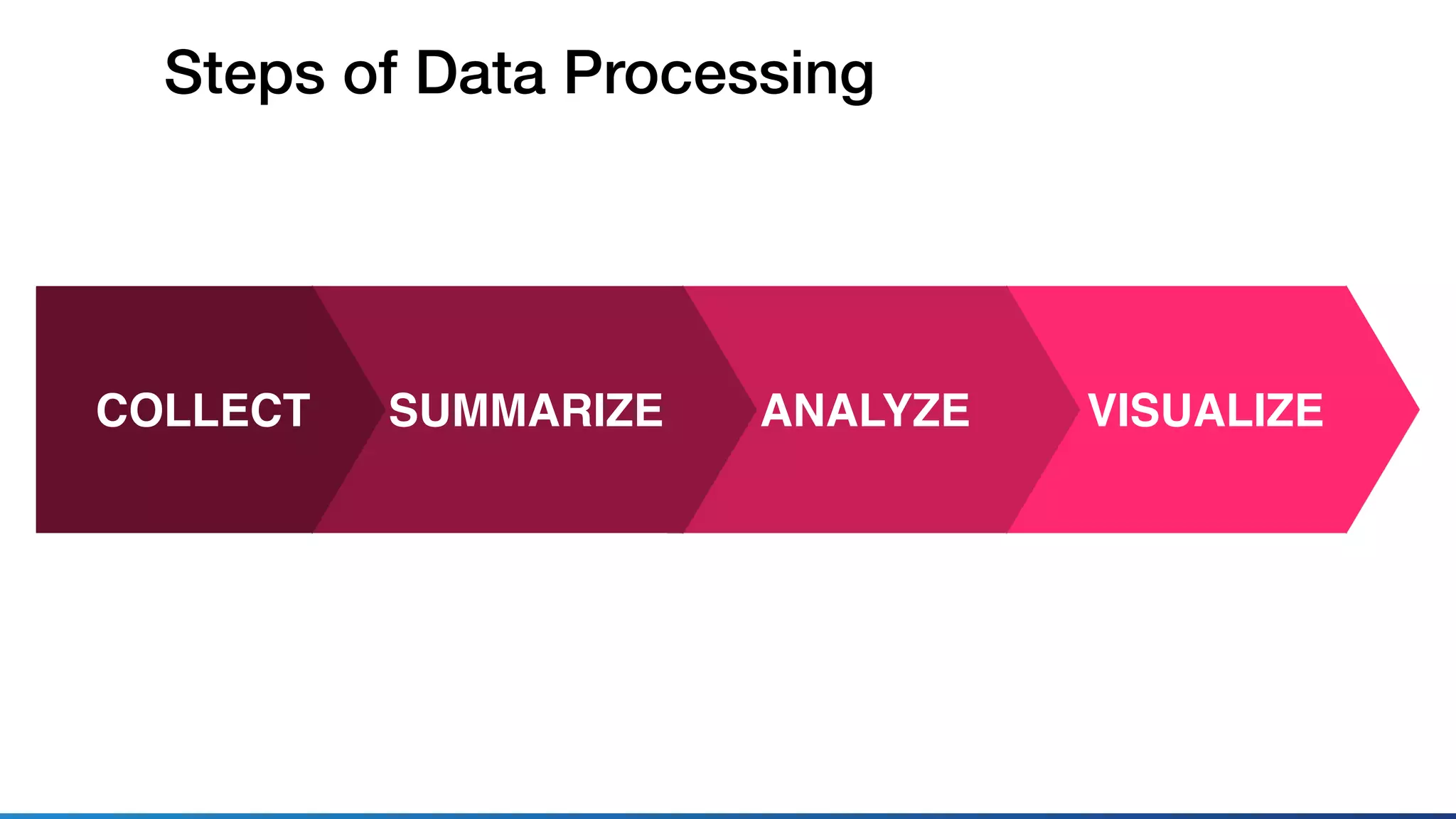 Steps of Data Processing

COLLECT

SUMMARIZE

ANALYZE

VISUALIZE